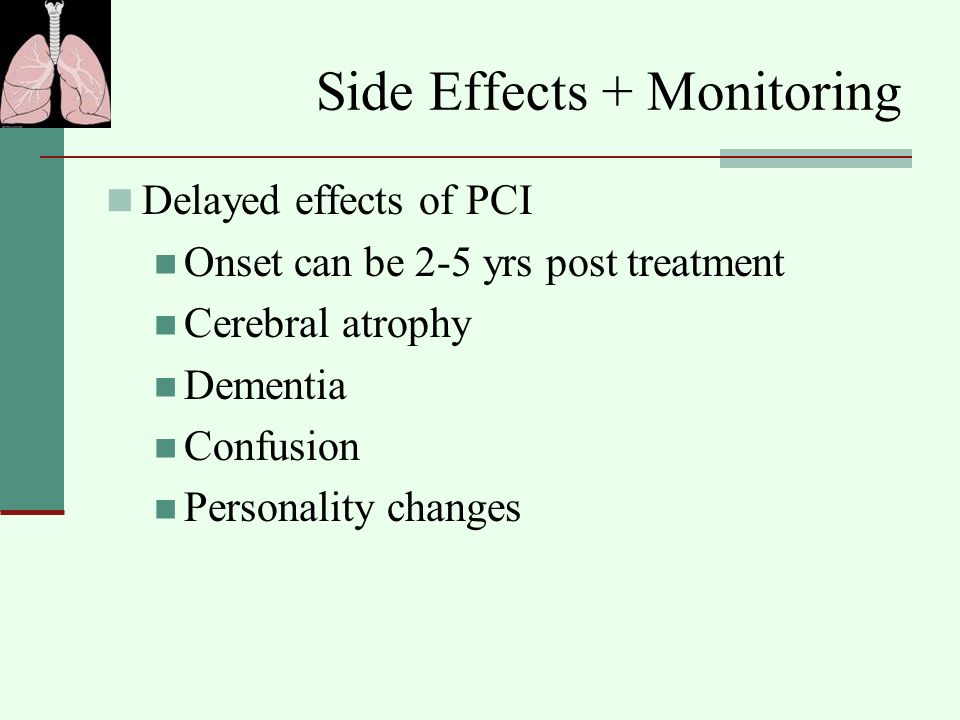 Side Effects + Monitoring

Delayed effects of PCI

Onset can be 2-5 yrs post treatment

Cerebral atrophy

Dementia

Confusion

Personality changes